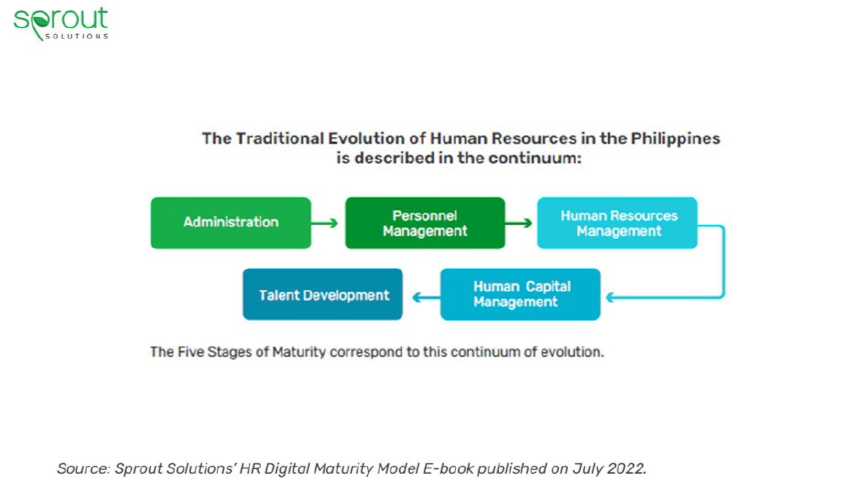 sprout
SOLUTIONS

The Traditional Evolution of Human Resources in the Philippines is described in the continuum:

Administration

Personnel Management

Human Resources Management

Human Capital Management

Talent Development

The Five Stages of Maturity correspond to this continuum of evolution.

Source: Sprout Solutions' HR Digital Maturity Model E-book published on July 2022.